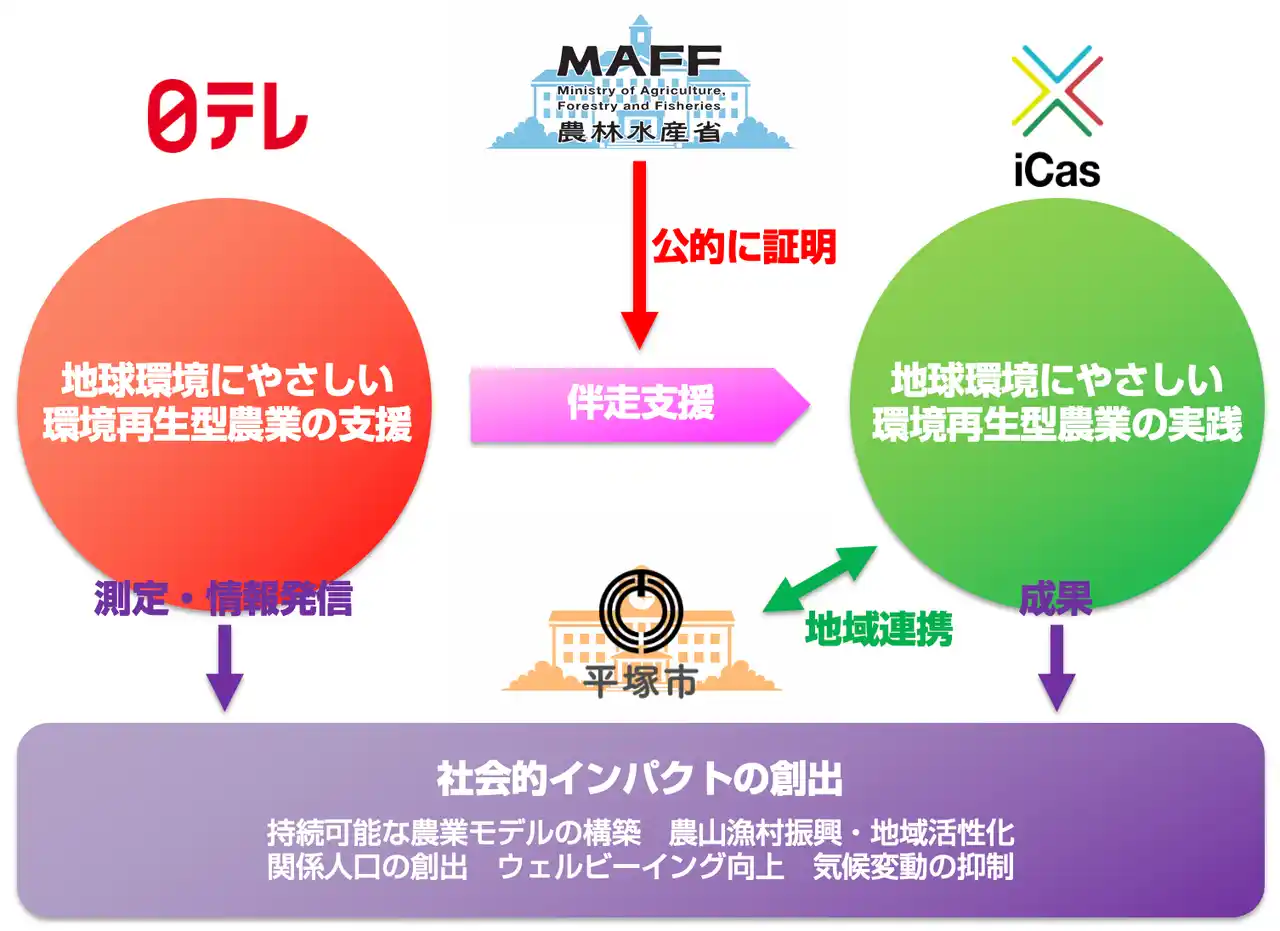 日テレ

MAFF
Ministry of Agriculture, Forestry and Fisheries
農林水産省

iCas

公的に証明

地球環境にやさしい
環境再生型農業の支援

伴走支援

地球環境にやさしい
環境再生型農業の実践

測定・情報発信

平塚市

地域連携

成果

社会的インパクトの創出

持続可能な農業モデルの構築　農山漁村振興・地域活性化
関係人口の創出　ウェルビーイング向上　気候変動の抑制